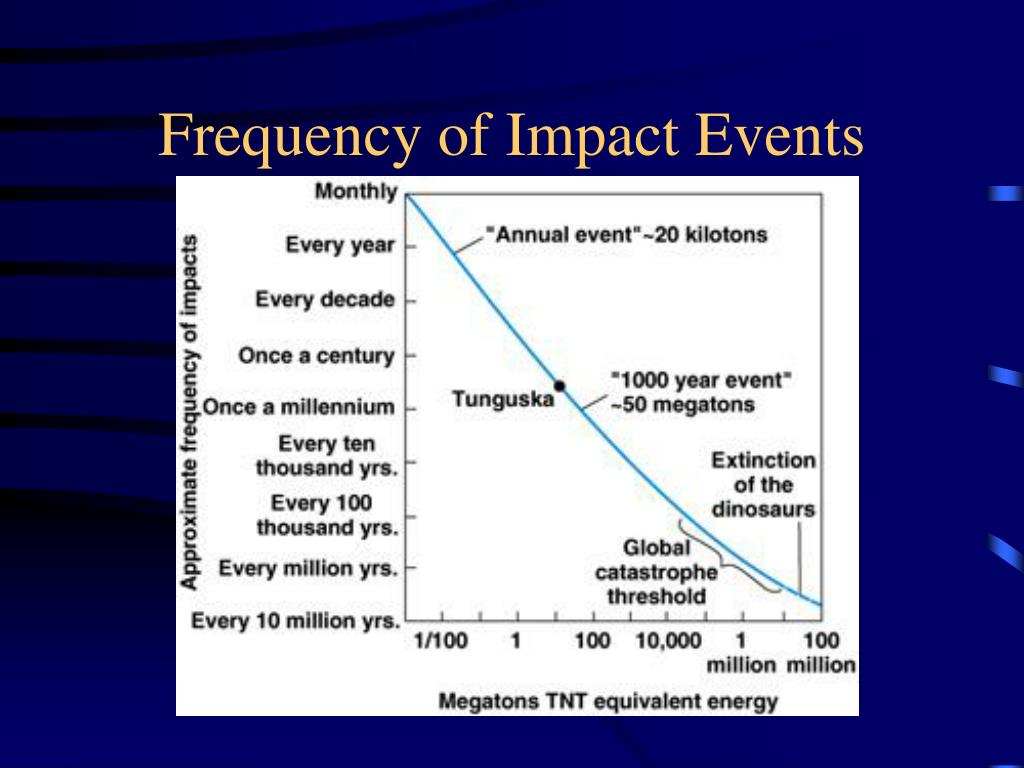 Frequency of Impact Events

Approximate frequency of impacts

Monthly
Every year
Every decade
Once a century
Once a millennium
Every ten thousand yrs.
Every 100 thousand yrs.
Every million yrs.
Every 10 million yrs.

"Annual event"~20 kilotons

Tunguska

"1000 year event" ~50 megatons

Extinction of the dinosaurs

Global catastrophe threshold

1/100
1
100
10,000
1 million
100 million

Megatons TNT equivalent energy